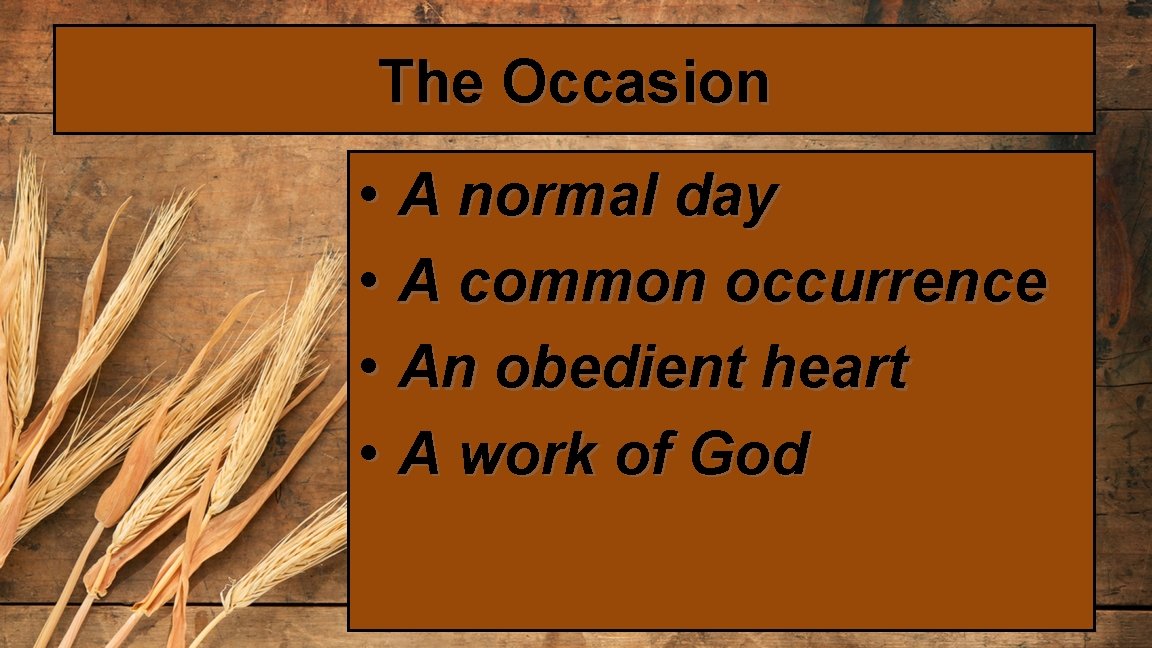 The Occasion

• A normal day
• A common occurrence
• An obedient heart
• A work of God